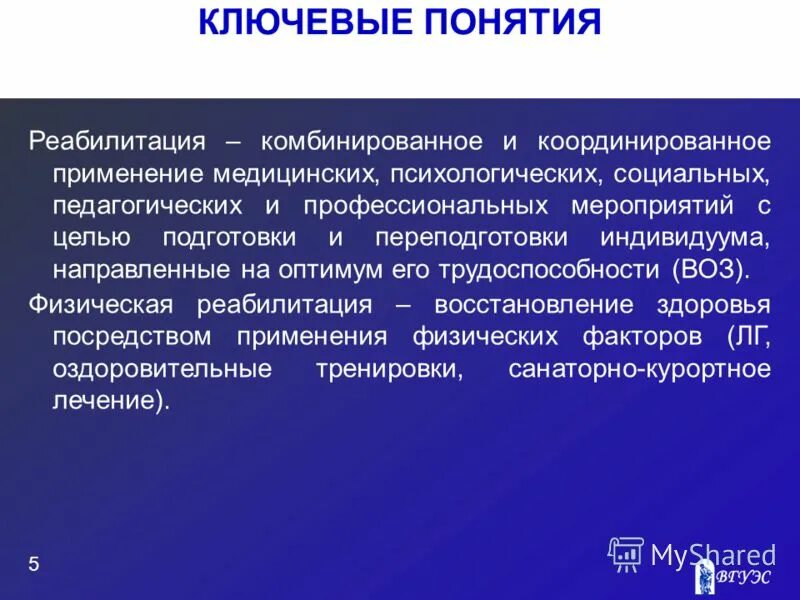 КЛЮЧЕВЫЕ ПОНЯТИЯ

Реабилитация – комбинированное и координированное применение медицинских, психологических, социальных, педагогических и профессиональных мероприятий с целью подготовки и переподготовки индивидуума, направленные на оптимум его трудоспособности (ВОЗ).

Физическая реабилитация – восстановление здоровья посредством применения физических факторов (ЛГ, оздоровительные тренировки, санаторно-курортное лечение).

5

MyShared

ВГУЭС